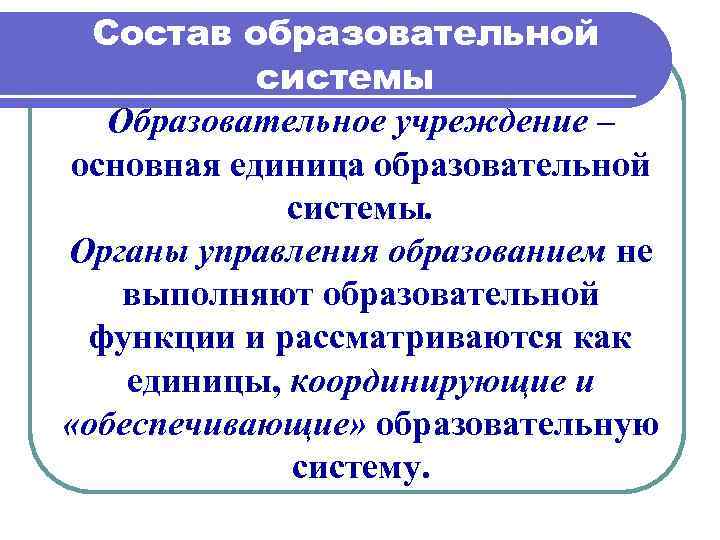 Состав образовательной системы

Образовательное учреждение – основная единица образовательной системы.
Органы управления образованием не выполняют образовательной функции и рассматриваются как единицы, координирующие и «обеспечивающие» образовательную систему.